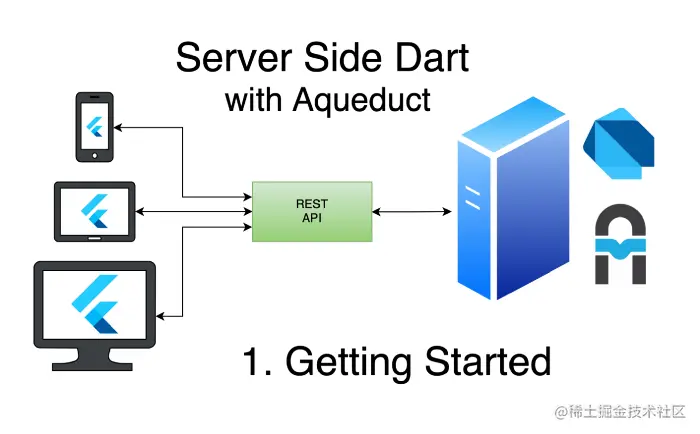 Server Side Dart
with Aqueduct

REST
API

1. Getting Started

@稀土掘金技术社区